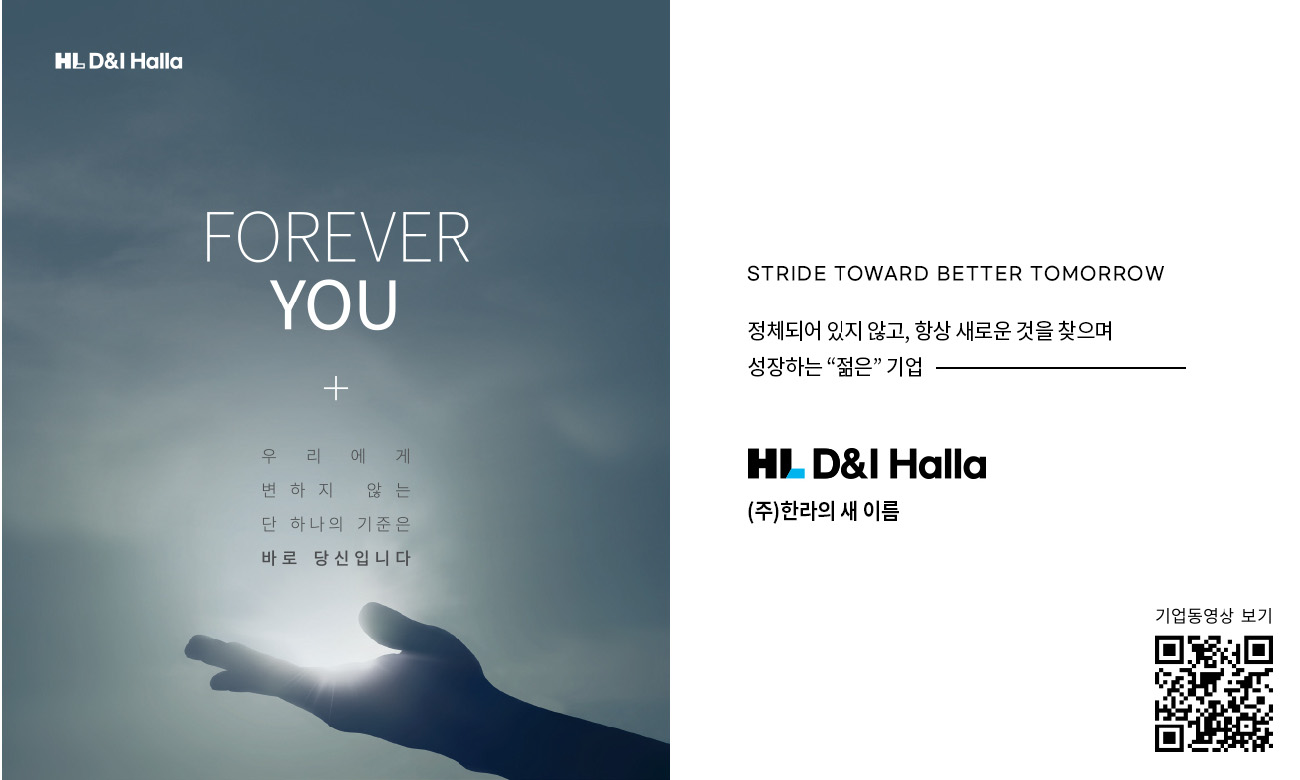 HL D&I Halla

FOREVER
YOU

+

우리에게
변하지 않는
단 하나의 기준은
바로 당신입니다

STRIDE TOWARD BETTER TOMORROW

정체되어 있지 않고, 항상 새로운 것을 찾으며
성장하는 “젊은” 기업

HL D&I Halla
(주)한라의 새 이름

기업동영상 보기